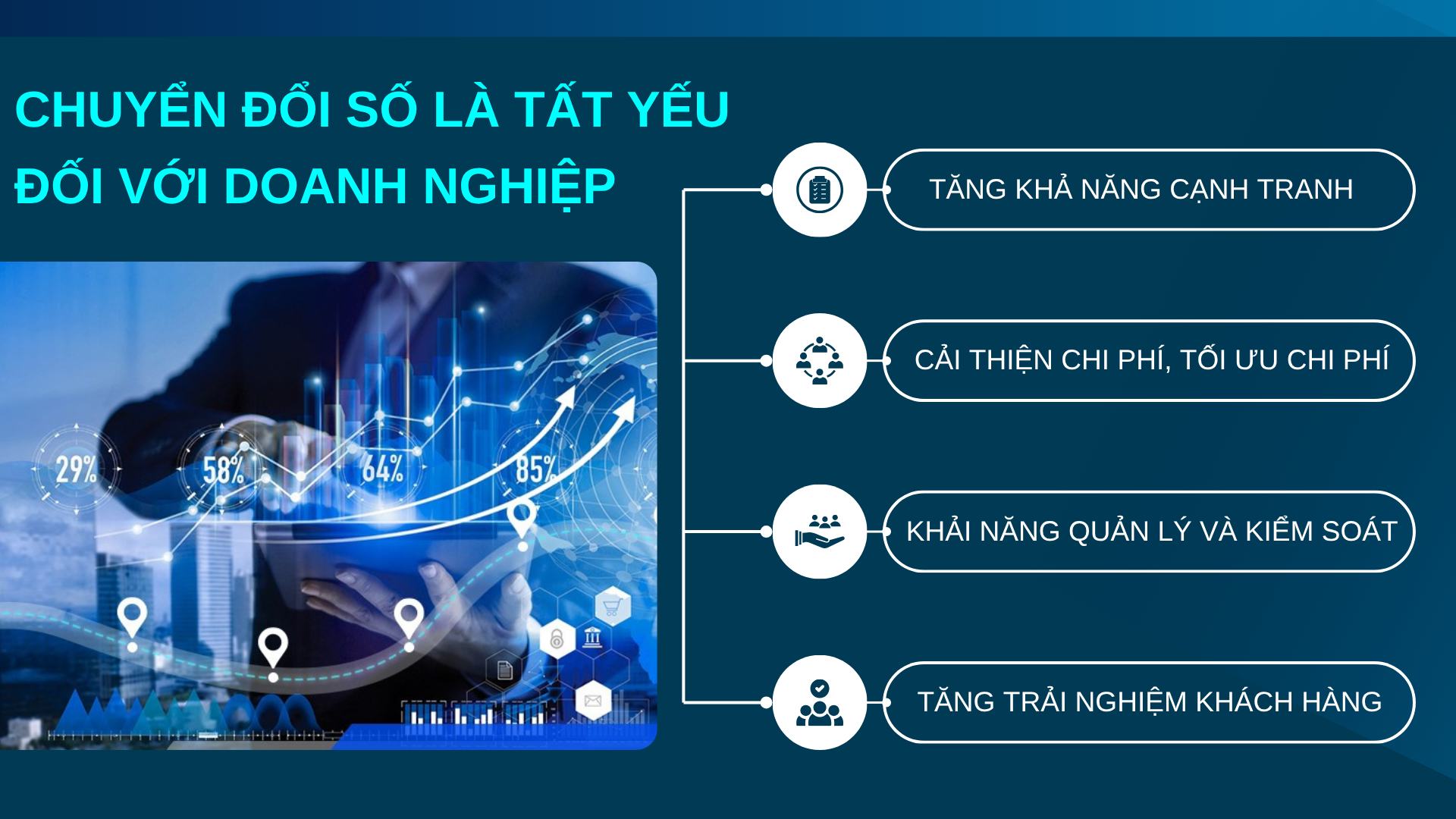 CHUYỂN ĐỔI SỐ LÀ TẤT YẾU ĐỐI VỚI DOANH NGHIỆP

29%
58%
64%
85%

TĂNG KHẢ NĂNG CẠNH TRANH

CẢI THIỆN CHI PHÍ, TỐI ƯU CHI PHÍ

KHẢI NĂNG QUẢN LÝ VÀ KIỂM SOÁT

TĂNG TRẢI NGHIỆM KHÁCH HÀNG